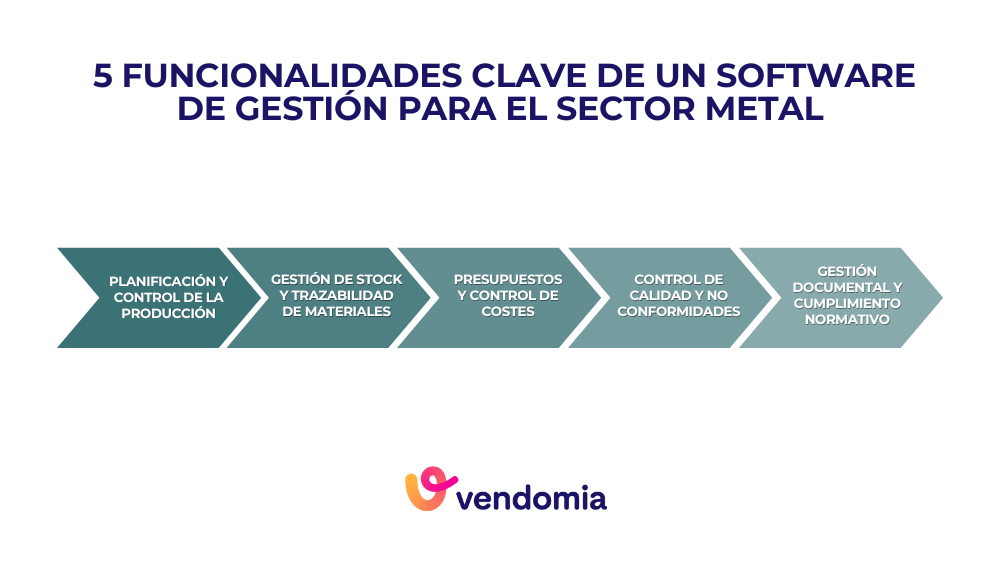 5 FUNCIONALIDADES CLAVE DE UN SOFTWARE DE GESTIÓN PARA EL SECTOR METAL

PLANIFICACIÓN Y CONTROL DE LA PRODUCCIÓN

GESTIÓN DE STOCK Y TRAZABILIDAD DE MATERIALES

PRESUPUESTOS Y CONTROL DE COSTES

CONTROL DE CALIDAD Y NO CONFORMIDADES

GESTIÓN DOCUMENTAL Y CUMPLIMIENTO NORMATIVO

vendomia